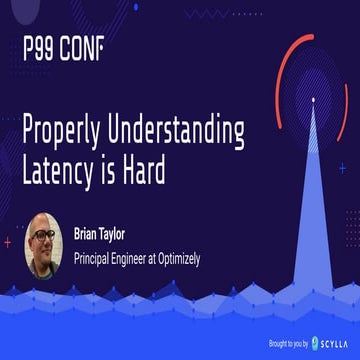 P99 CONF

Properly Understanding Latency is Hard

Brian Taylor
Principal Engineer at Optimizely

Brought to you by SCYLLA